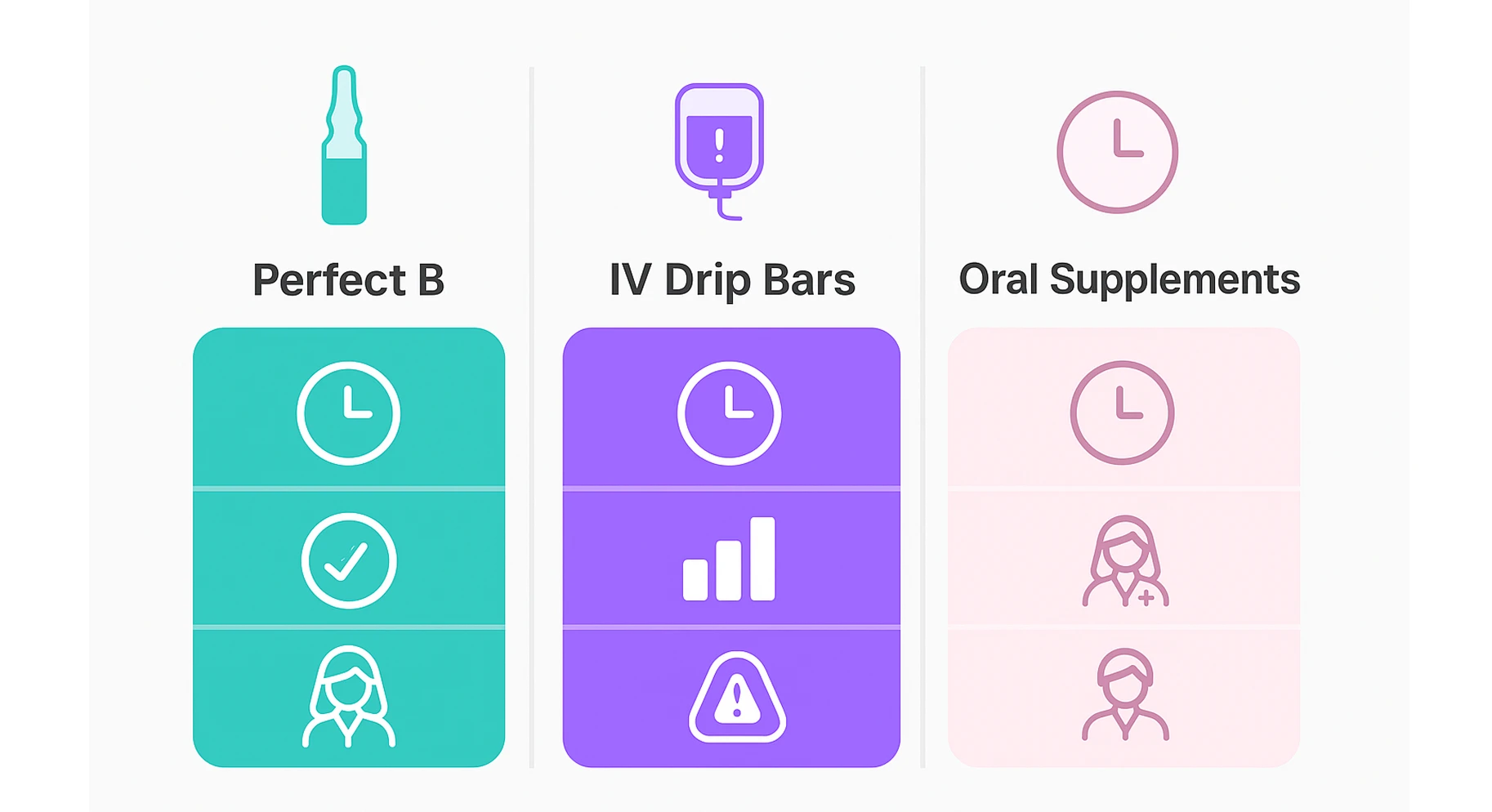 Perfect B

IV Drip Bars

Oral Supplements